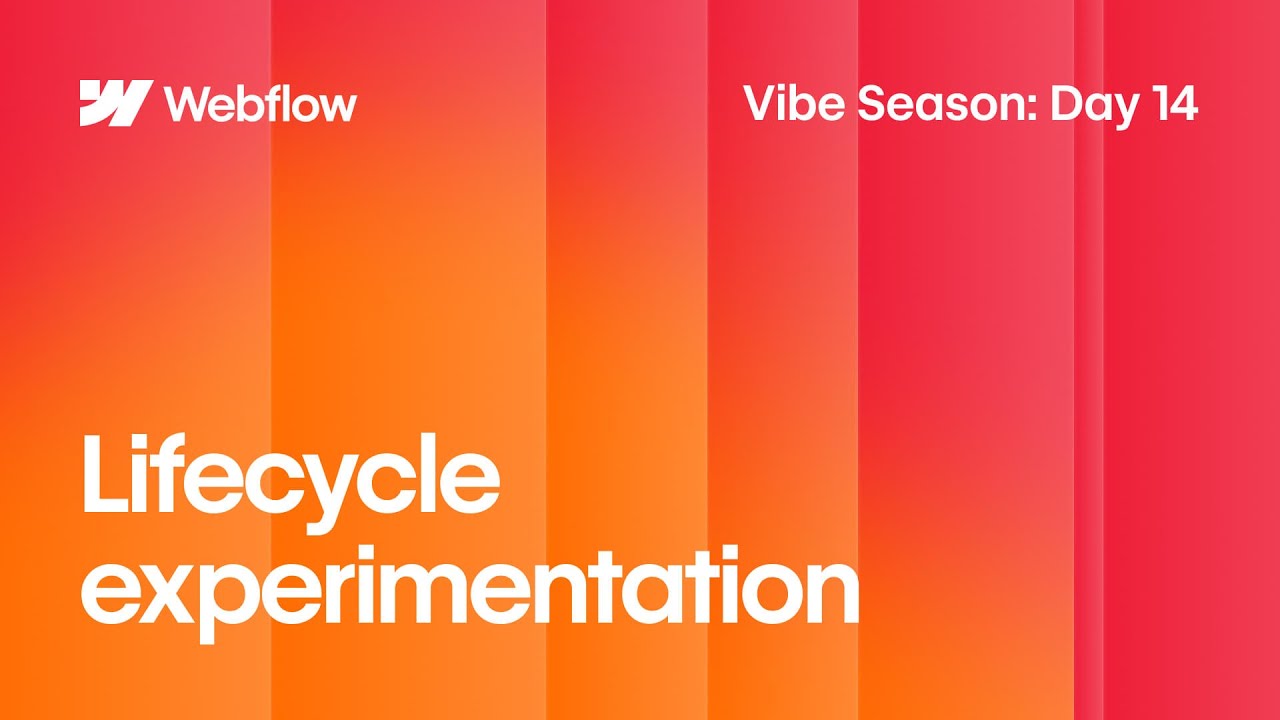 Webflow

Vibe Season: Day 14

Lifecycle experimentation